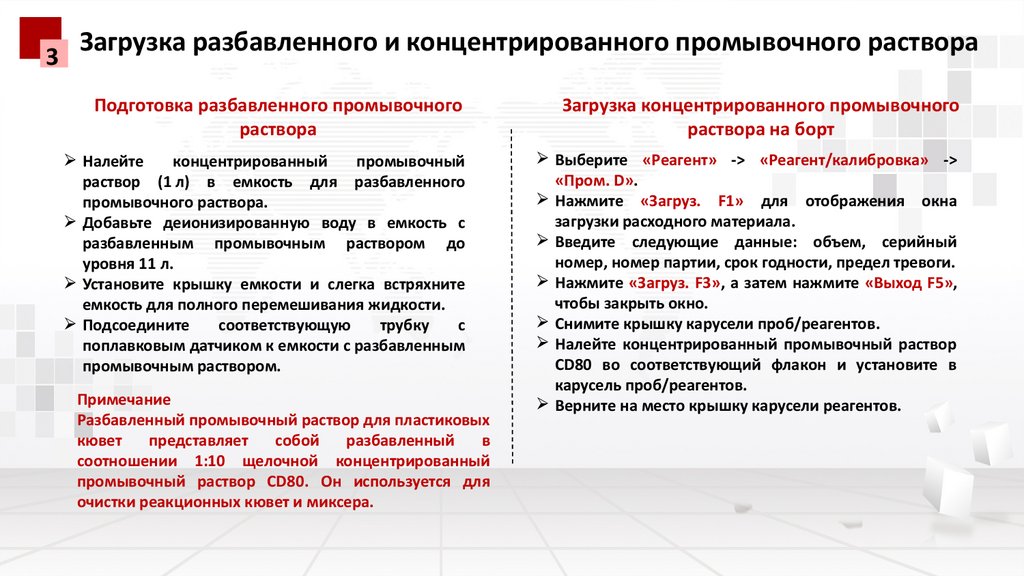 3

Загрузка разбавленного и концентрированного промывочного раствора

Подготовка разбавленного промывочного раствора

➢ Налейте концентрированный промывочный раствор (1 л) в емкость для разбавленного промывочного раствора.
➢ Добавьте деионизированную воду в емкость с разбавленным промывочным раствором до уровня 11 л.
➢ Установите крышку емкости и слегка встряхните емкость для полного перемешивания жидкости.
➢ Подсоедините соответствующую трубку с поплавковым датчиком к емкости с разбавленным промывочным раствором.

Примечание
Разбавленный промывочный раствор для пластиковых кювет представляет собой разбавленный в соотношении 1:10 щелочной концентрированный промывочный раствор CD80. Он используется для очистки реакционных кювет и миксера.

Загрузка концентрированного промывочного раствора на борт

➢ Выберите «Реагент» -> «Реагент/калибровка» -> «Пром. D».
➢ Нажмите «Загруз. F1» для отображения окна загрузки расходного материала.
➢ Введите следующие данные: объем, серийный номер, номер партии, срок годности, предел тревоги.
➢ Нажмите «Загруз. F3», а затем нажмите «Выход F5», чтобы закрыть окно.
➢ Снимите крышку карусели проб/реагентов.
➢ Налейте концентрированный промывочный раствор CD80 во соответствующий флакон и установите в карусель проб/реагентов.
➢ Верните на место крышку карусели реагентов.